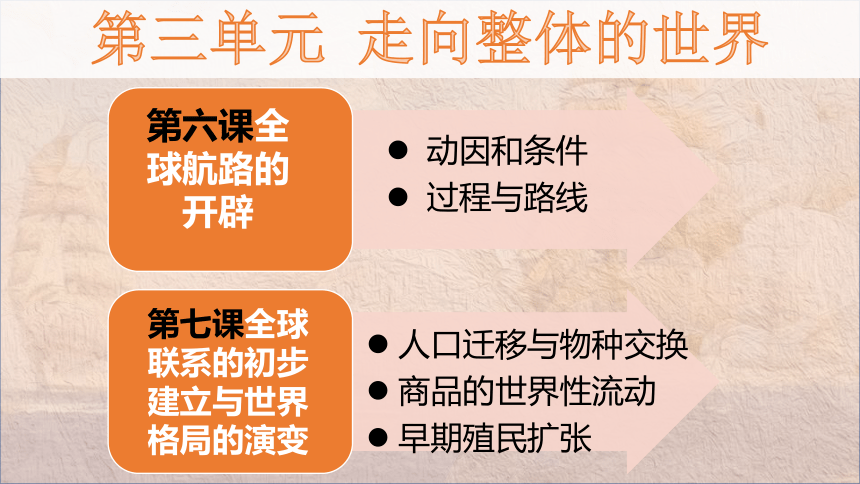 第三单元 走向整体的世界

第六课全球航路的开辟

● 动因和条件
● 过程与路线

第七课全球联系的初步建立与世界格局的演变

● 人口迁移与物种交换
● 商品的世界性流动
● 早期殖民扩张